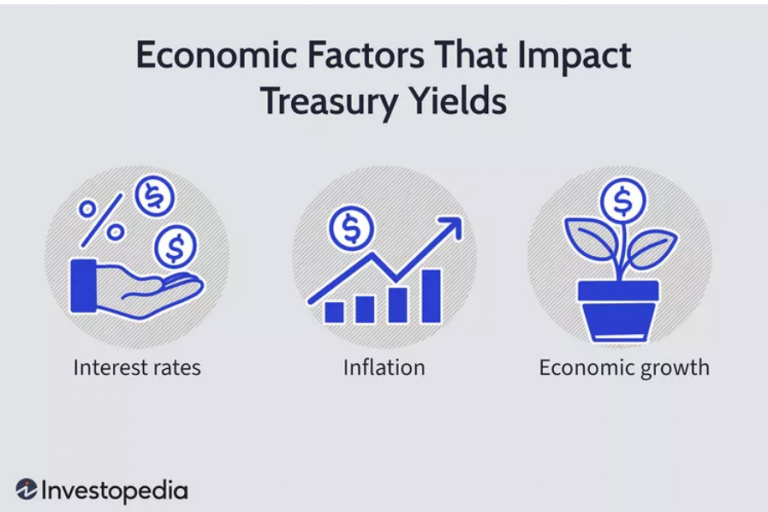 Economic Factors That Impact Treasury Yields

%

$

$

Interest rates

$

Inflation

$

Economic growth

Investopedia